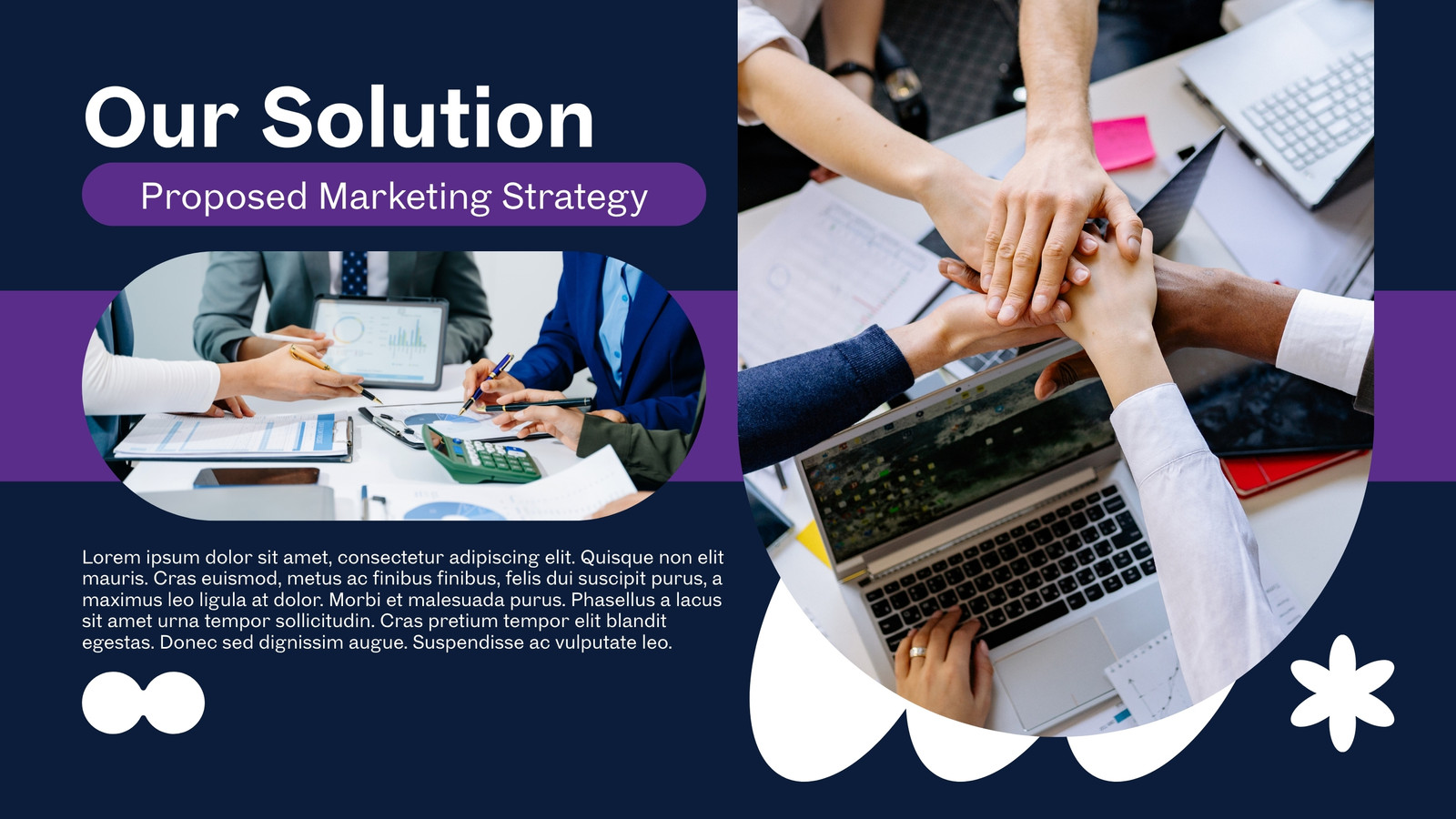 Our Solution

Proposed Marketing Strategy

Lorem ipsum dolor sit amet, consectetur adipiscing elit. Quisque non elit mauris. Cras euismod, metus ac finibus finibus, felis dui suscipit purus, a maximus leo ligula at dolor. Morbi et malesuada purus. Phasellus a lacus sit amet urna tempor sollicitudin. Cras pretium tempor elit blandit egestas. Donec sed dignissim augue. Suspendisse ac vulputate leo.